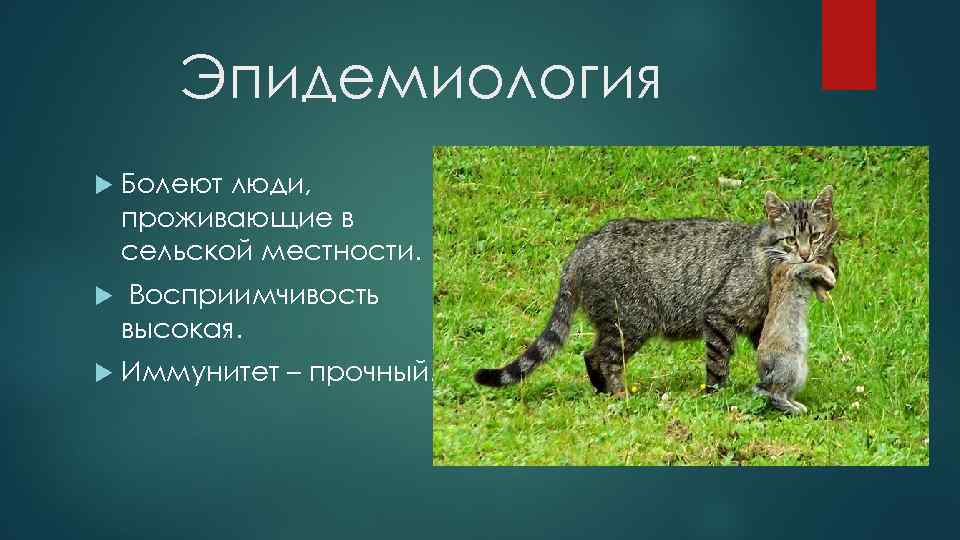 Эпидемиология

Болеют люди, проживающие в сельской местности.

Восприимчивость высокая.

Иммунитет – прочный.